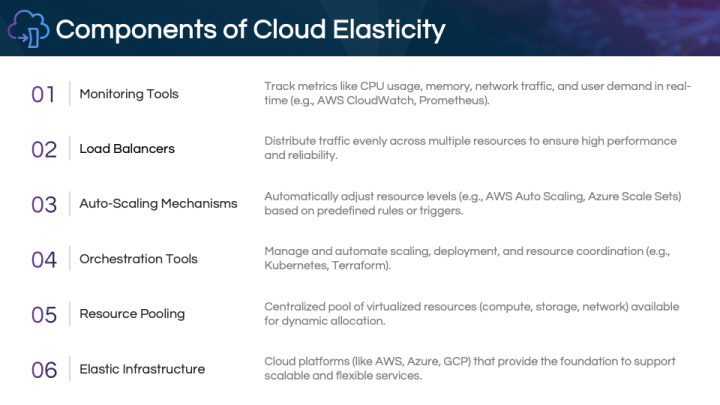 Components of Cloud Elasticity

01 Monitoring Tools
Track metrics like CPU usage, memory, network traffic, and user demand in real-time (e.g., AWS CloudWatch, Prometheus).

02 Load Balancers
Distribute traffic evenly across multiple resources to ensure high performance and reliability.

03 Auto-Scaling Mechanisms
Automatically adjust resource levels (e.g., AWS Auto Scaling, Azure Scale Sets) based on predefined rules or triggers.

04 Orchestration Tools
Manage and automate scaling, deployment, and resource coordination (e.g., Kubernetes, Terraform).

05 Resource Pooling
Centralized pool of virtualized resources (compute, storage, network) available for dynamic allocation.

06 Elastic Infrastructure
Cloud platforms (like AWS, Azure, GCP) that provide the foundation to support scalable and flexible services.